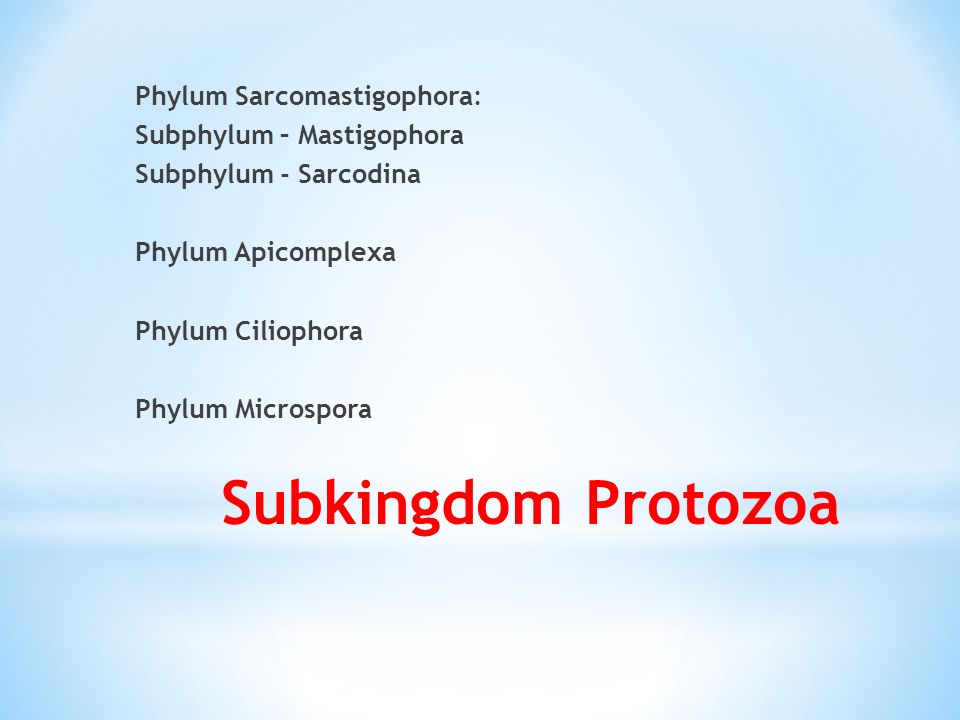 Phylum Sarcomastigophora:
Subphylum – Mastigophora
Subphylum - Sarcodina

Phylum Apicomplexa

Phylum Ciliophora

Phylum Microspora

Subkingdom Protozoa